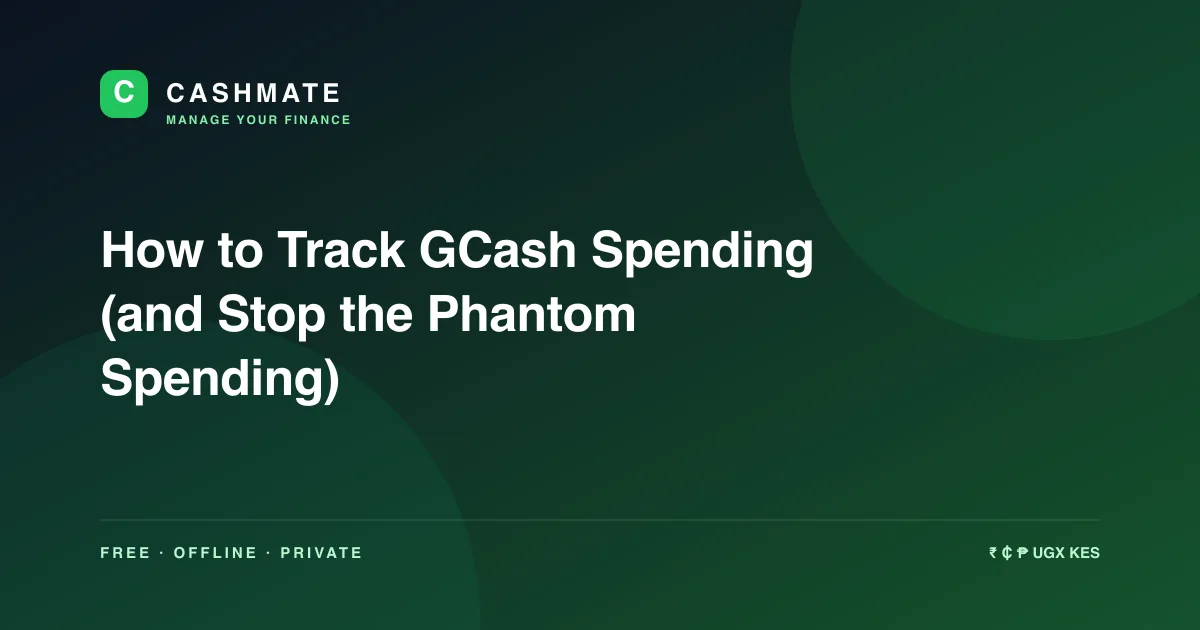 C CASHMATE
MANAGE YOUR FINANCE

How to Track GCash Spending (and Stop the Phantom Spending)

FREE · OFFLINE · PRIVATE

₹ ₵ ₱ UGX KES